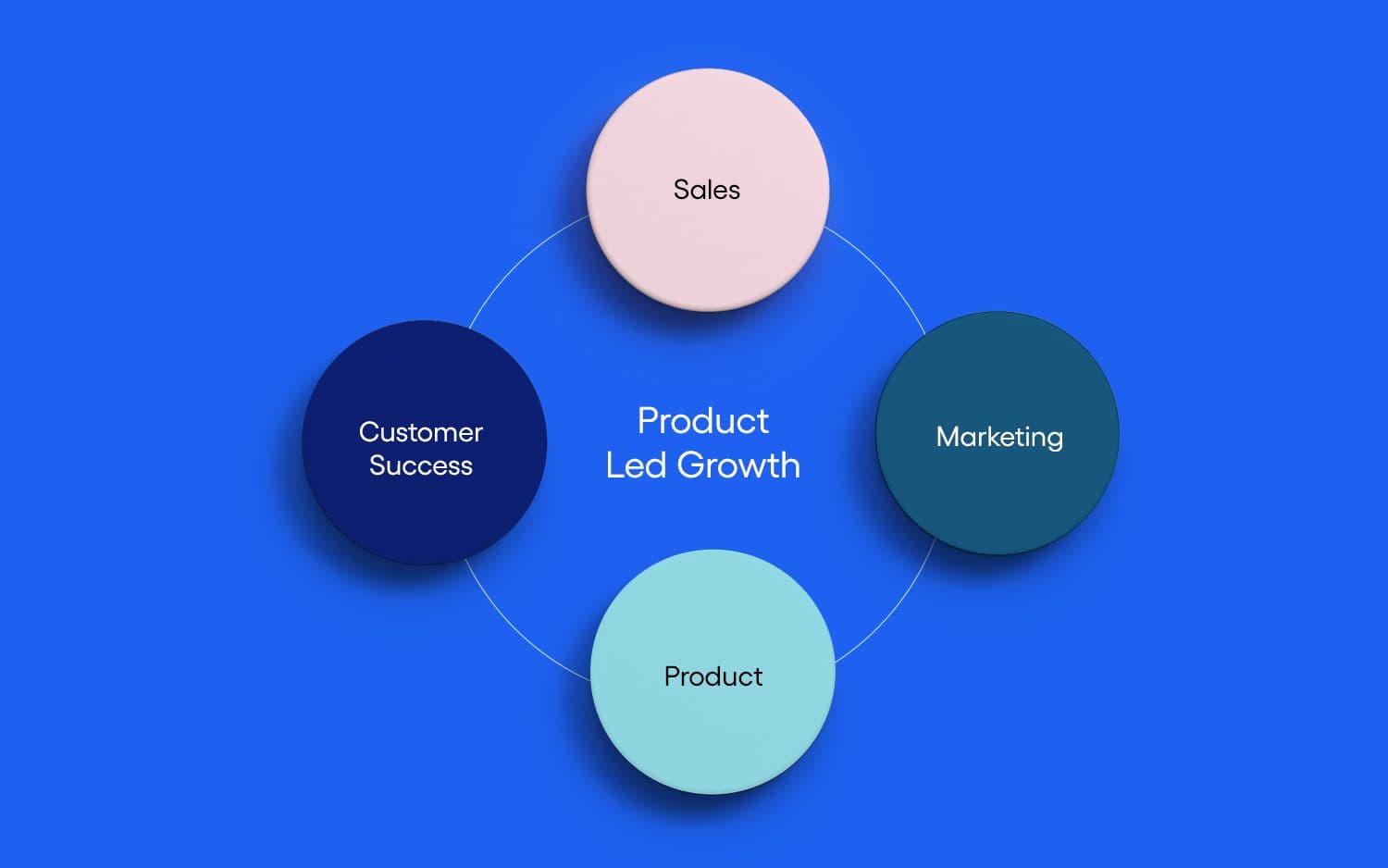 Sales

Customer Success

Product Led Growth

Marketing

Product